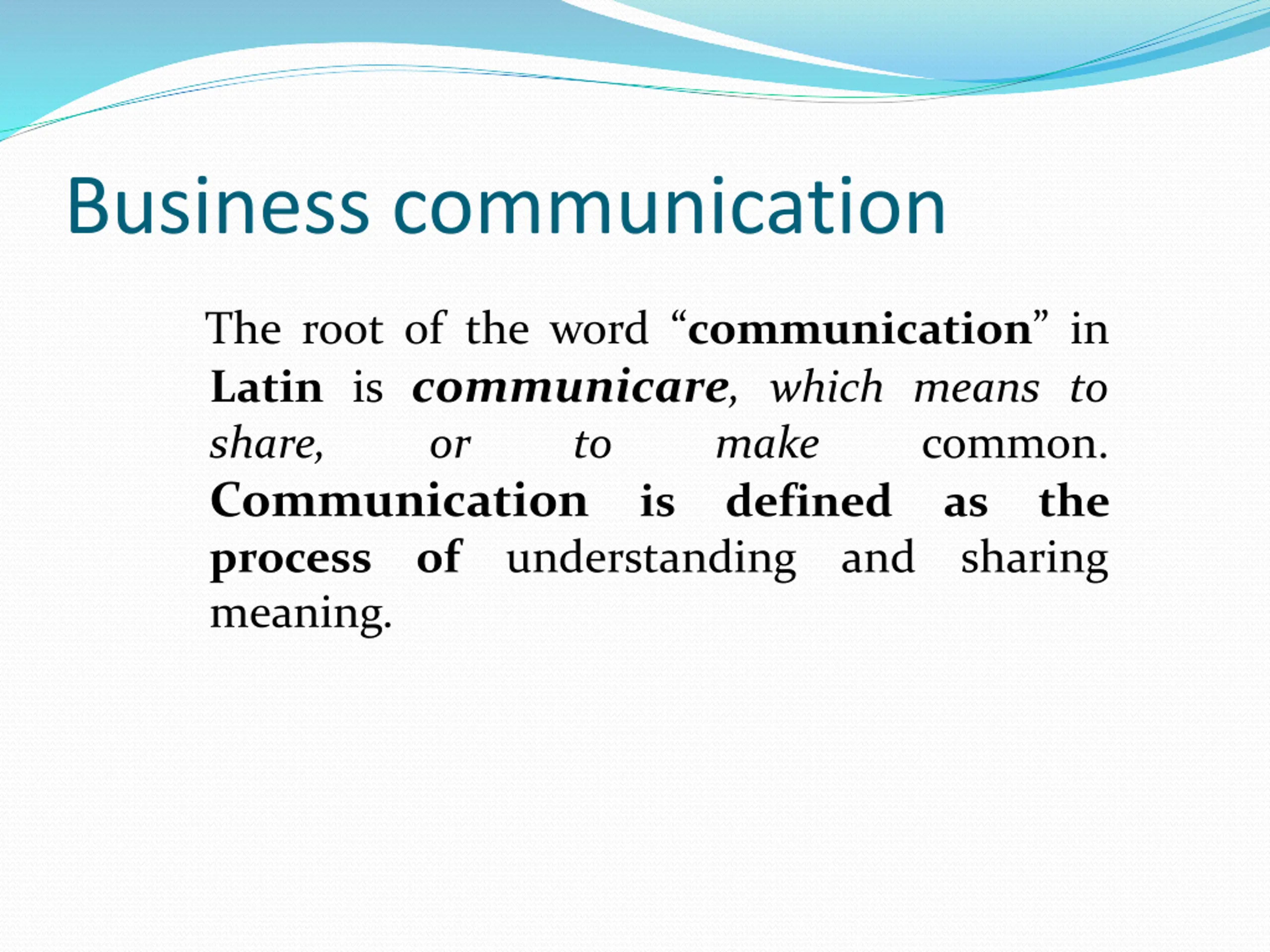 Business communication

The root of the word “communication” in Latin is communicare, which means to share, or to make common. Communication is defined as the process of understanding and sharing meaning.